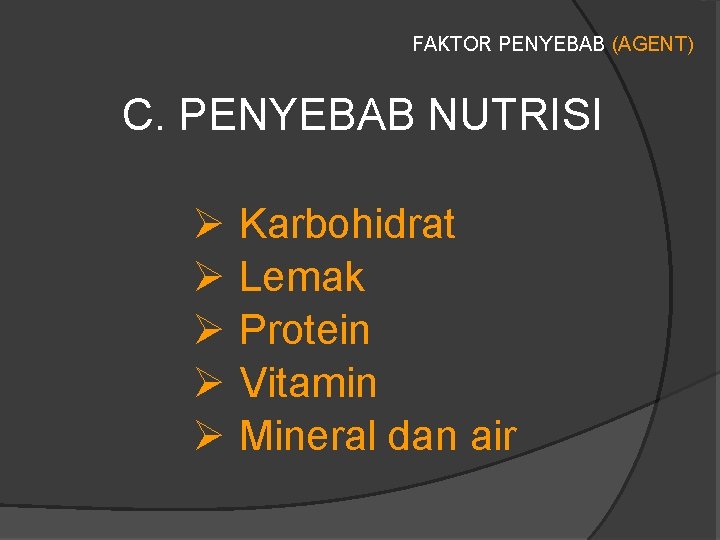 FAKTOR PENYEBAB (AGENT)

C. PENYEBAB NUTRISI

➢ Karbohidrat
➢ Lemak
➢ Protein
➢ Vitamin
➢ Mineral dan air